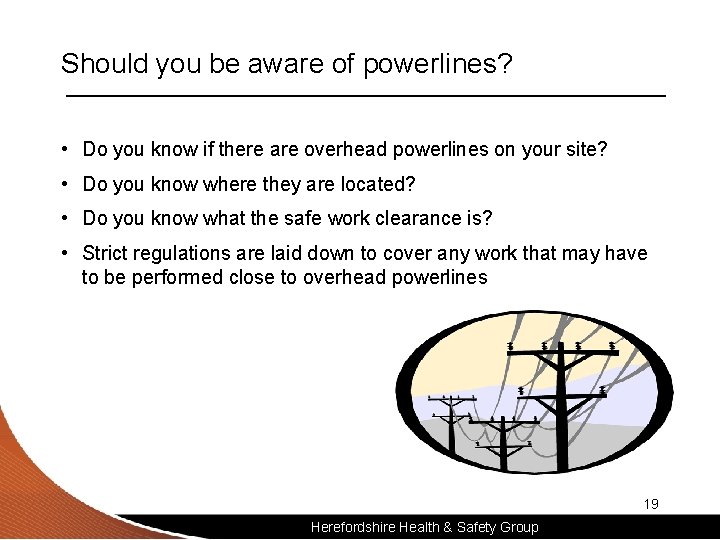 Should you be aware of powerlines?

• Do you know if there are overhead powerlines on your site?

• Do you know where they are located?

• Do you know what the safe work clearance is?

• Strict regulations are laid down to cover any work that may have to be performed close to overhead powerlines

19

Herefordshire Health & Safety Group